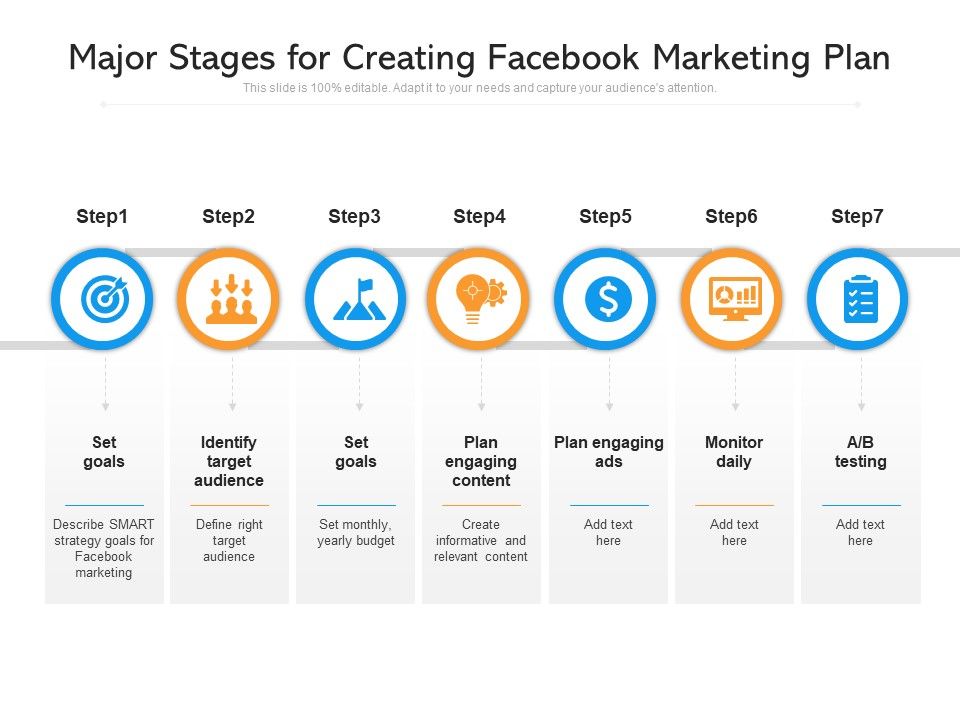 Major Stages for Creating Facebook Marketing Plan

This slide is 100% editable. Adapt it to your needs and capture your audience's attention.

Step1

Set goals

Describe SMART strategy goals for Facebook marketing

Step2

Identify target audience

Define right target audience

Step3

Set goals

Set monthly, yearly budget

Step4

Plan engaging content

Create informative and relevant content

Step5

Plan engaging ads

Add text here

Step6

Monitor daily

Add text here

Step7

A/B testing

Add text here